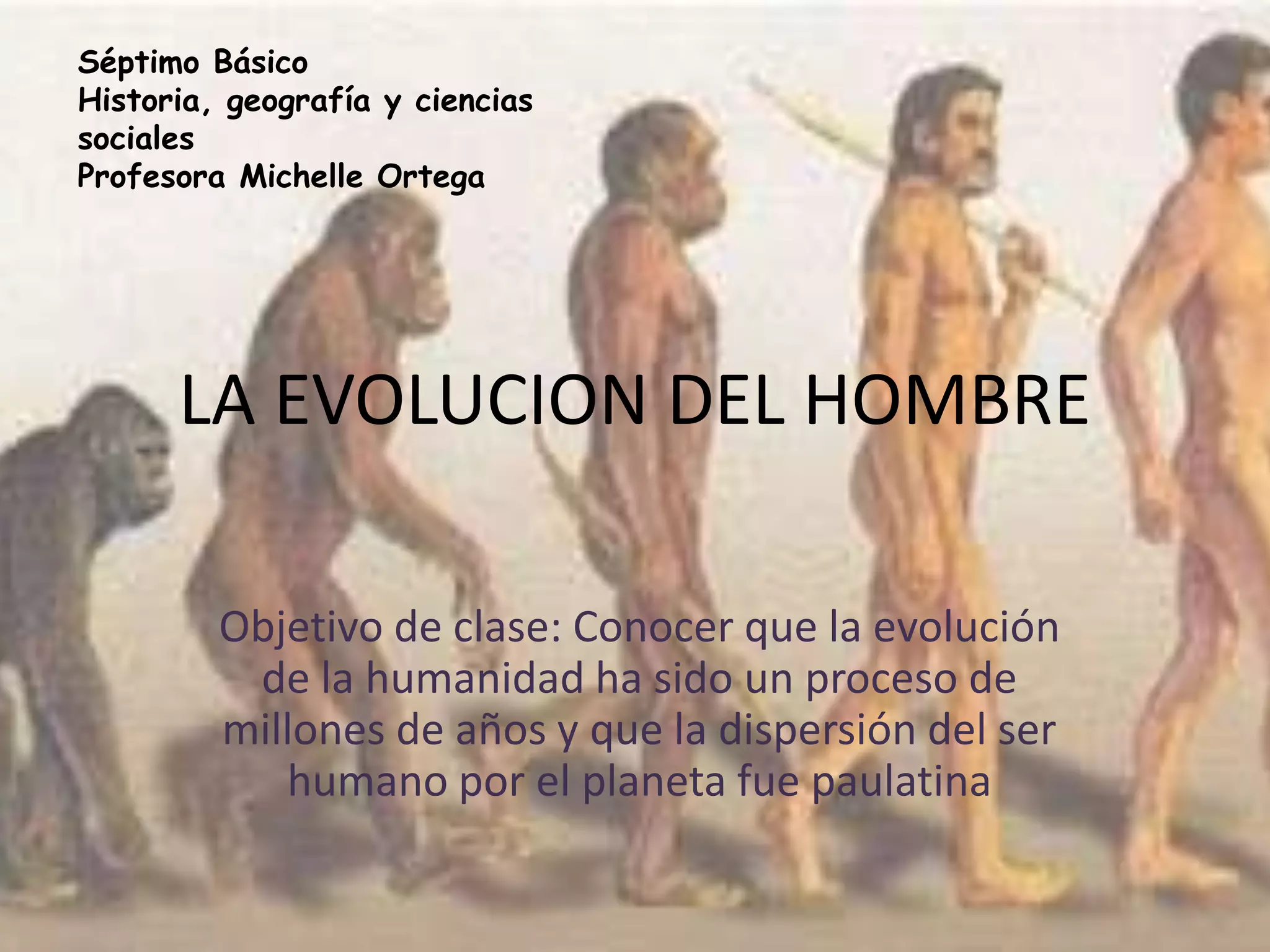 Séptimo Básico
Historia, geografía y ciencias sociales
Profesora Michelle Ortega

LA EVOLUCION DEL HOMBRE

Objetivo de clase: Conocer que la evolución de la humanidad ha sido un proceso de millones de años y que la dispersión del ser humano por el planeta fue paulatina